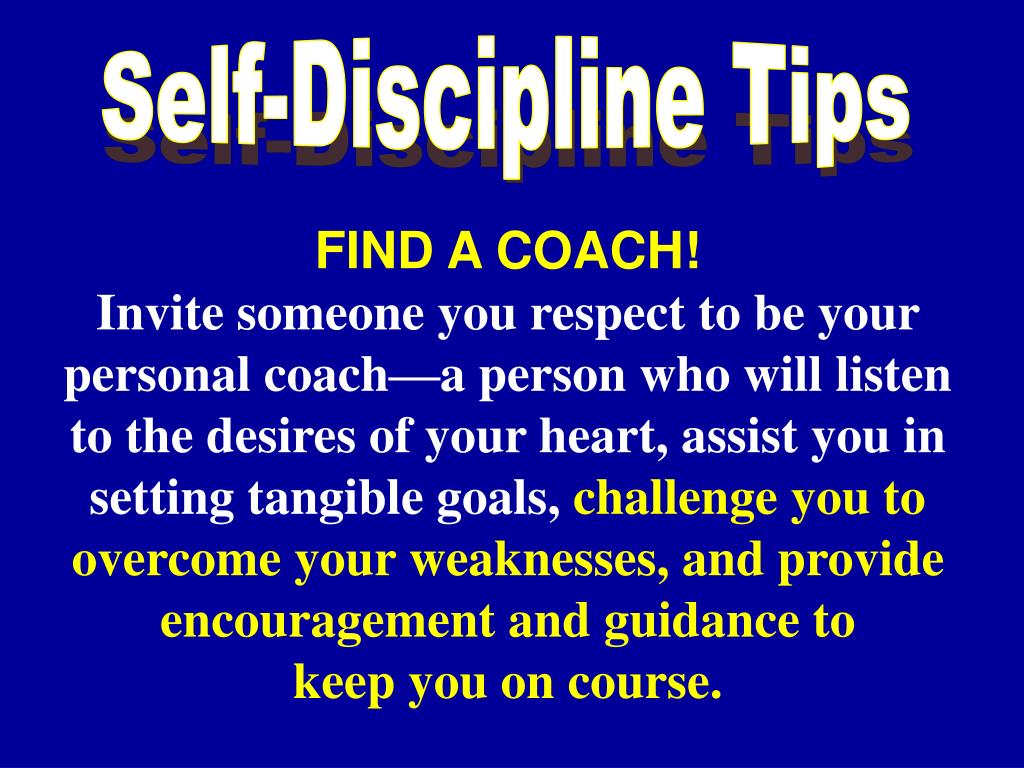 Self-Discipline Tips

FIND A COACH!
Invite someone you respect to be your personal coach—a person who will listen to the desires of your heart, assist you in setting tangible goals, challenge you to overcome your weaknesses, and provide encouragement and guidance to keep you on course.